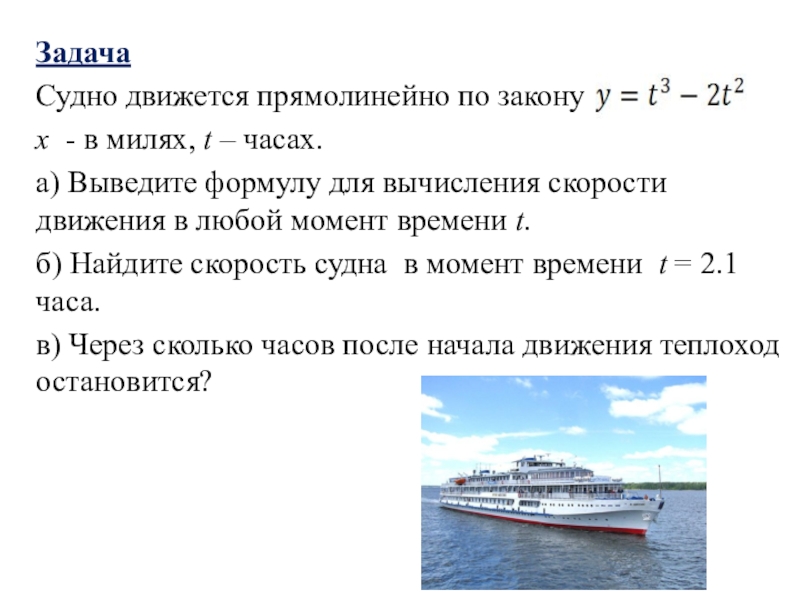 Задача

Судно движется прямолинейно по закону $y = t^3 - 2t^2$

$x$ - в милях, $t$ – часах.

а) Выведите формулу для вычисления скорости движения в любой момент времени $t$.

б) Найдите скорость судна в момент времени $t = 2.1$ часа.

в) Через сколько часов после начала движения теплоход остановится?